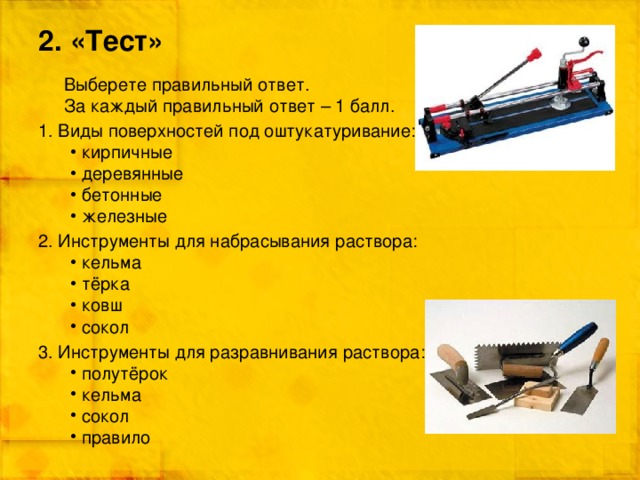 2. «Тест»

Выберете правильный ответ.
За каждый правильный ответ – 1 балл.

1. Виды поверхностей под оштукатуривание:
• кирпичные
• деревянные
• бетонные
• железные

2. Инструменты для набрасывания раствора:
• кельма
• тёрка
• ковш
• сокол

3. Инструменты для разравнивания раствора:
• полутёрок
• кельма
• сокол
• правило